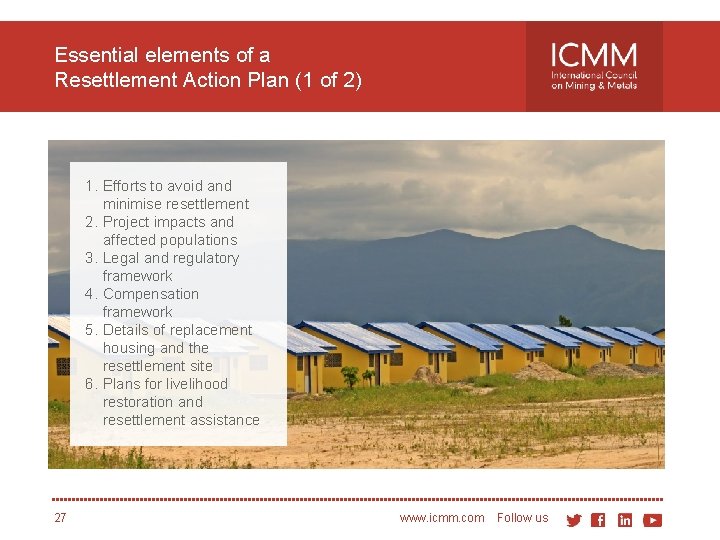 Essential elements of a Resettlement Action Plan (1 of 2)

ICMM
International Council on Mining & Metals

1. Efforts to avoid and minimise resettlement
2. Project impacts and affected populations
3. Legal and regulatory framework
4. Compensation framework
5. Details of replacement housing and the resettlement site
6. Plans for livelihood restoration and resettlement assistance

27

www.icmm.com Follow us